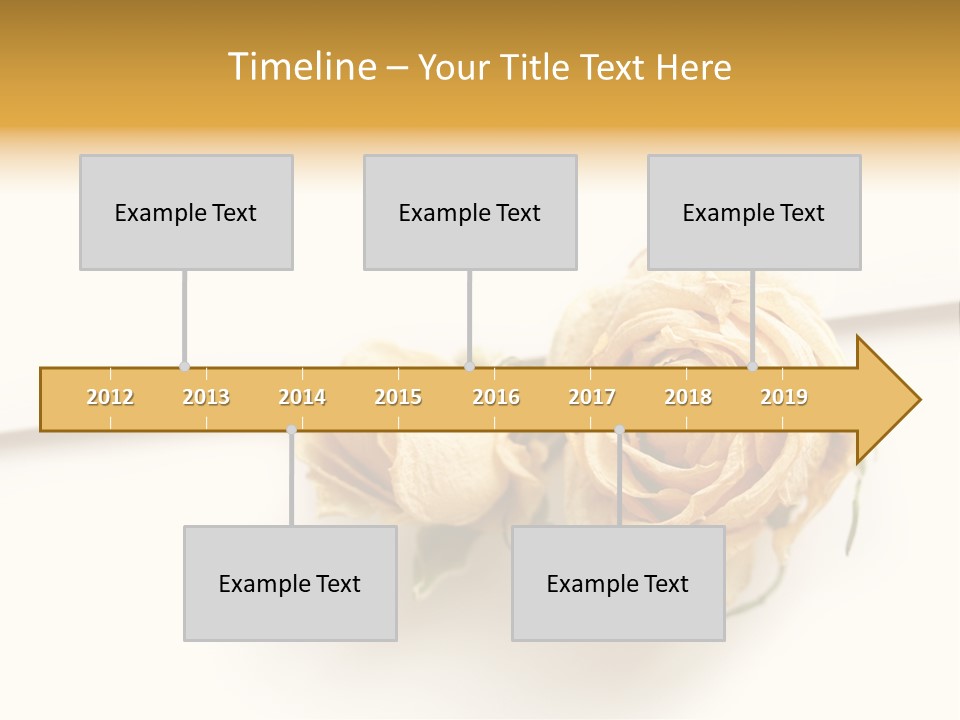 Timeline – Your Title Text Here

Example Text

Example Text

Example Text

2012 2013 2014 2015 2016 2017 2018 2019

Example Text

Example Text